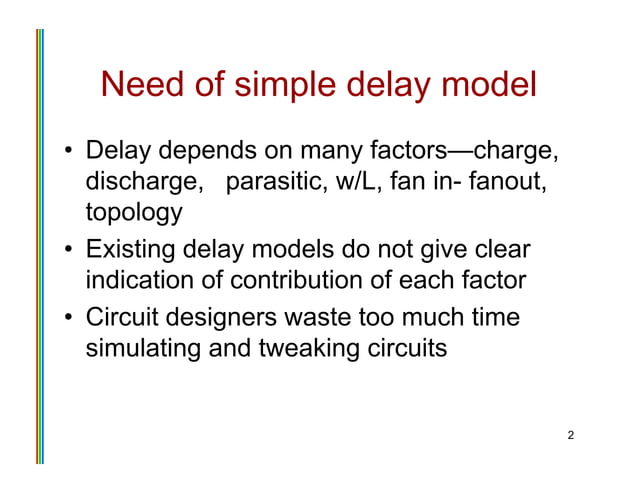 Need of simple delay model

• Delay depends on many factors—charge, discharge, parasitic, w/L, fan in- fanout, topology
• Existing delay models do not give clear indication of contribution of each factor
• Circuit designers waste too much time simulating and tweaking circuits

2